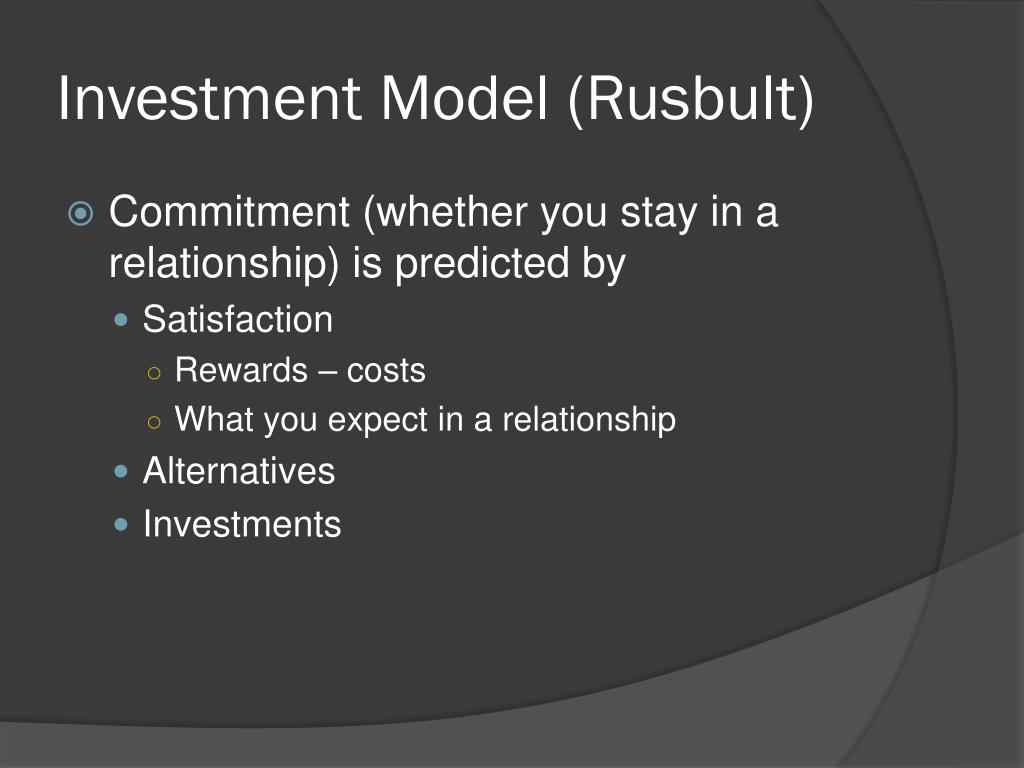 Investment Model (Rusbult)

Commitment (whether you stay in a relationship) is predicted by

Satisfaction

Rewards – costs

What you expect in a relationship

Alternatives

Investments